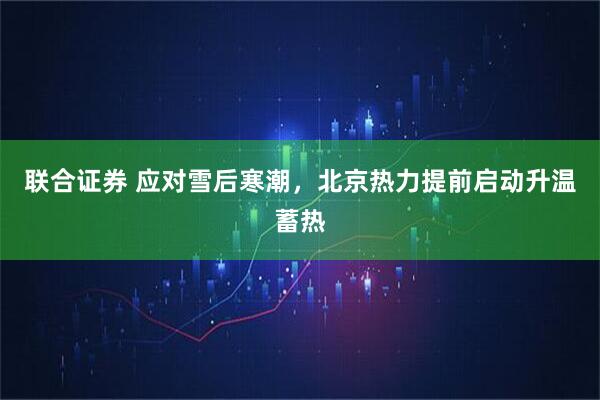 联合证券 应对雪后寒潮，北京热力提前启动升温蓄热